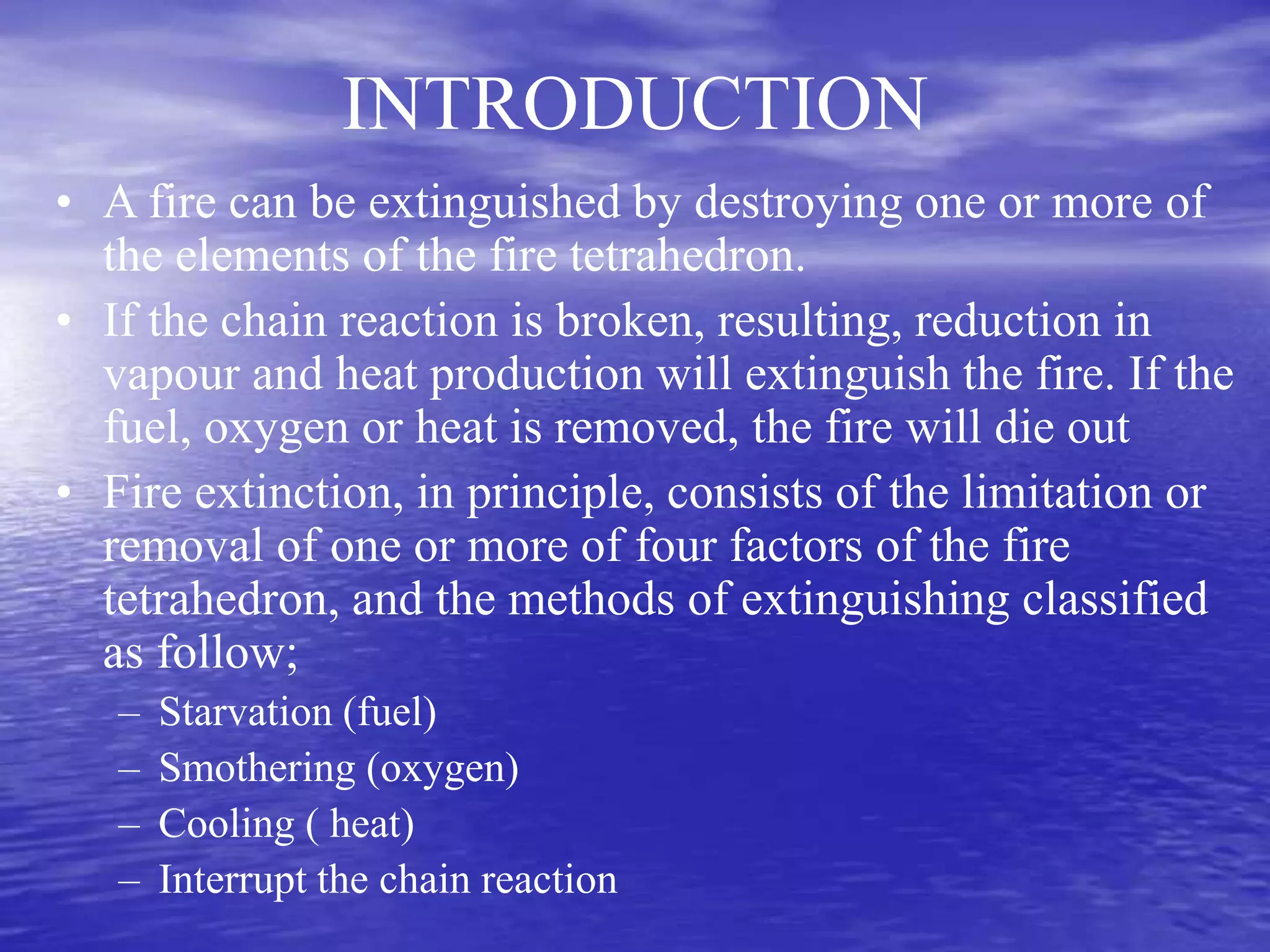 INTRODUCTION

• A fire can be extinguished by destroying one or more of the elements of the fire tetrahedron.
• If the chain reaction is broken, resulting, reduction in vapour and heat production will extinguish the fire. If the fuel, oxygen or heat is removed, the fire will die out
• Fire extinction, in principle, consists of the limitation or removal of one or more of four factors of the fire tetrahedron, and the methods of extinguishing classified as follow;
– Starvation (fuel)
– Smothering (oxygen)
– Cooling ( heat)
– Interrupt the chain reaction